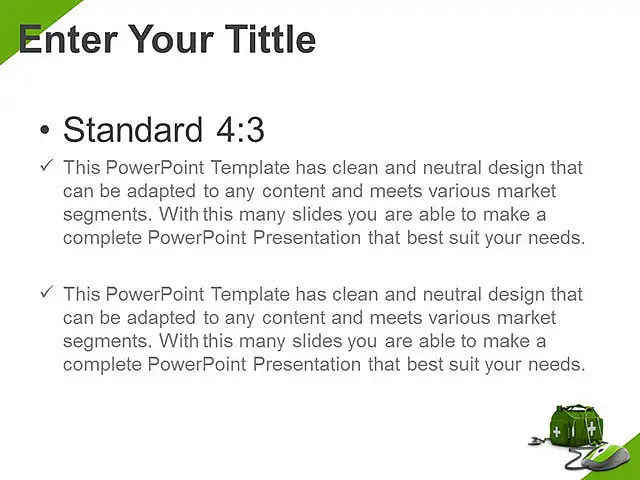 Enter Your Tittle

• Standard 4:3

✓ This PowerPoint Template has clean and neutral design that can be adapted to any content and meets various market segments. With this many slides you are able to make a complete PowerPoint Presentation that best suit your needs.

✓ This PowerPoint Template has clean and neutral design that can be adapted to any content and meets various market segments. With this many slides you are able to make a complete PowerPoint Presentation that best suit your needs.